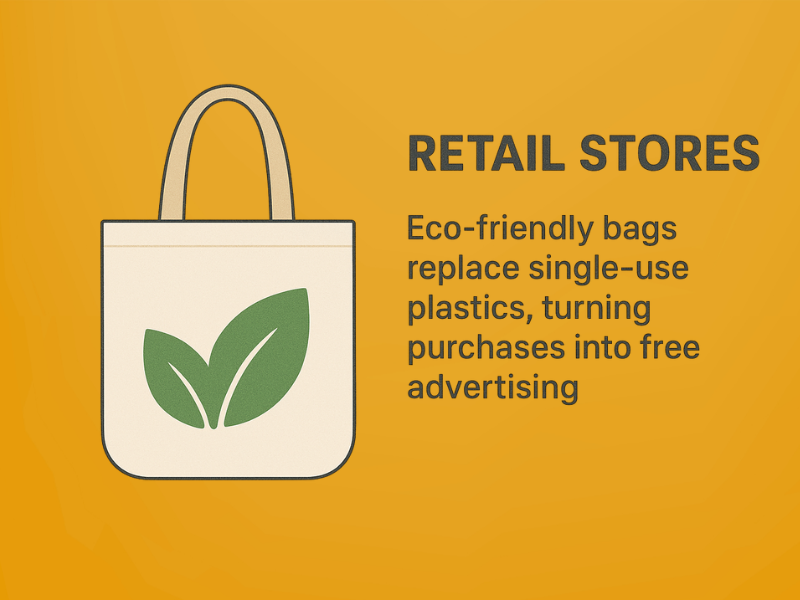 RETAIL STORES

Eco-friendly bags replace single-use plastics, turning purchases into free advertising